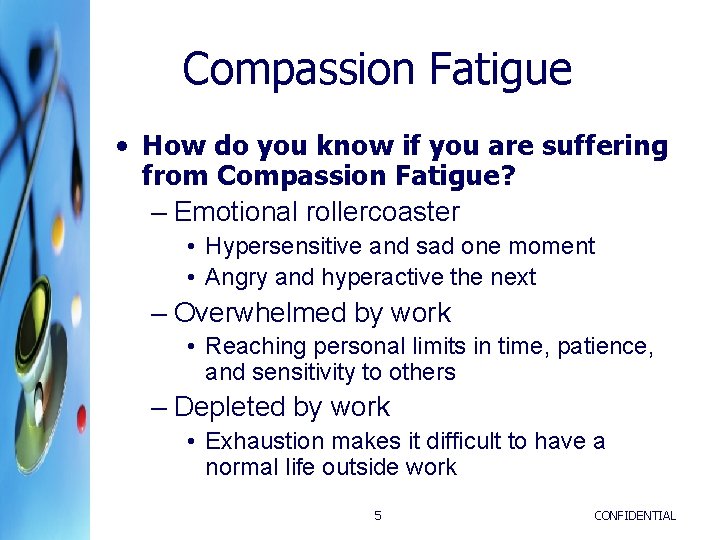 Compassion Fatigue

• How do you know if you are suffering from Compassion Fatigue?

– Emotional rollercoaster

• Hypersensitive and sad one moment

• Angry and hyperactive the next

– Overwhelmed by work

• Reaching personal limits in time, patience, and sensitivity to others

– Depleted by work

• Exhaustion makes it difficult to have a normal life outside work

5

CONFIDENTIAL